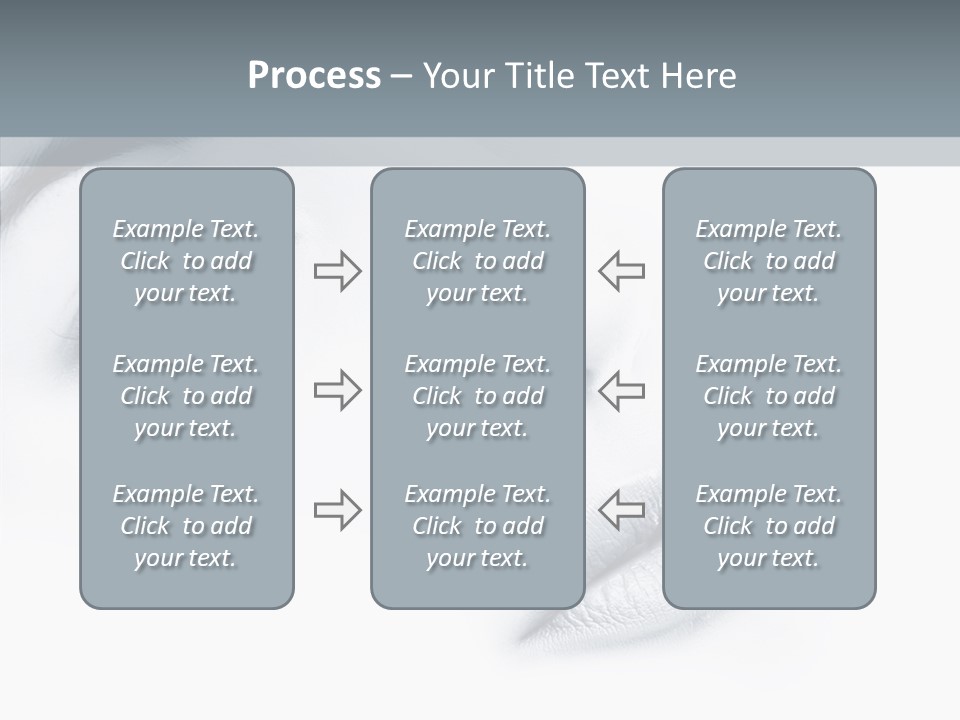 Process – Your Title Text Here

Example Text. Click to add your text.

Example Text. Click to add your text.

Example Text. Click to add your text.

Example Text. Click to add your text.

Example Text. Click to add your text.

Example Text. Click to add your text.

Example Text. Click to add your text.

Example Text. Click to add your text.

Example Text. Click to add your text.